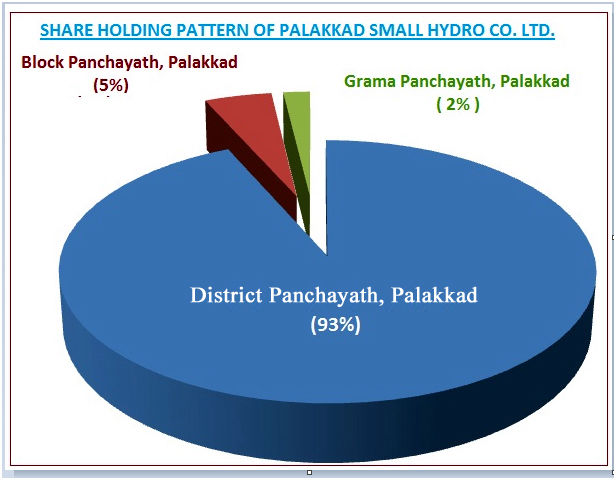 SHARE HOLDING PATTERN OF PALAKKAD SMALL HYDRO CO. LTD.

Block Panchayath, Palakkad
(5%)

Grama Panchayath, Palakkad
( 2% )

District Panchayath, Palakkad
(93%)